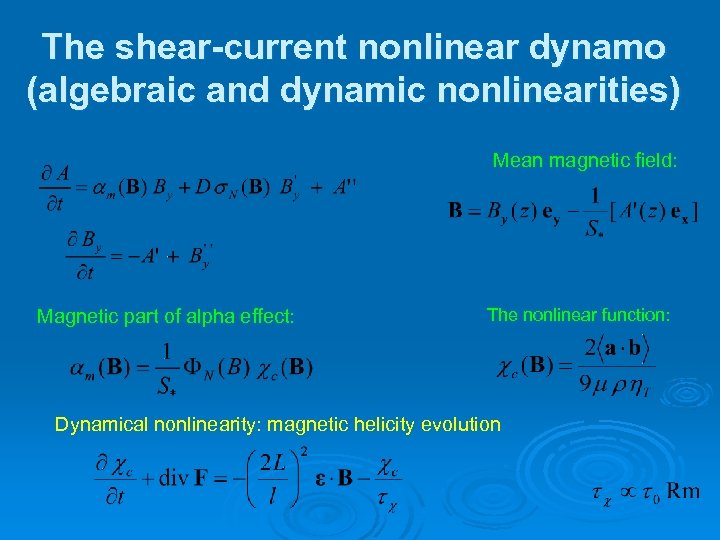 The shear-current nonlinear dynamo (algebraic and dynamic nonlinearities)

$\frac{\partial A}{\partial t} = \alpha_m(\mathbf{B})\, B_y + D\,\sigma_N(\mathbf{B})\; B_y' \;+\; A''$

$\frac{\partial B_y}{\partial t} = -A' + B_y''$

Mean magnetic field:

$\mathbf{B} = B_y(z)\,\mathbf{e_y} - \frac{1}{S_*}[\,A'(z)\,\mathbf{e_x}\,]$

Magnetic part of alpha effect:

$\alpha_m(\mathbf{B}) = \frac{1}{S_*}\Phi_N(B)\;\chi_c(\mathbf{B})$

The nonlinear function:

$\chi_c(\mathbf{B}) = \frac{2\langle \mathbf{a}\cdot\mathbf{b}\rangle}{9\mu\,\rho\,\eta_T}$

Dynamical nonlinearity: magnetic helicity evolution

$\frac{\partial \chi_c}{\partial t} + \mathrm{div}\,\mathbf{F} = -\left(\frac{2L}{l}\right)^2 \boldsymbol{\varepsilon}\cdot\mathbf{B} - \frac{\chi_c}{\tau_\chi}$

$\tau_\chi \propto \tau_0\,\mathrm{Rm}$